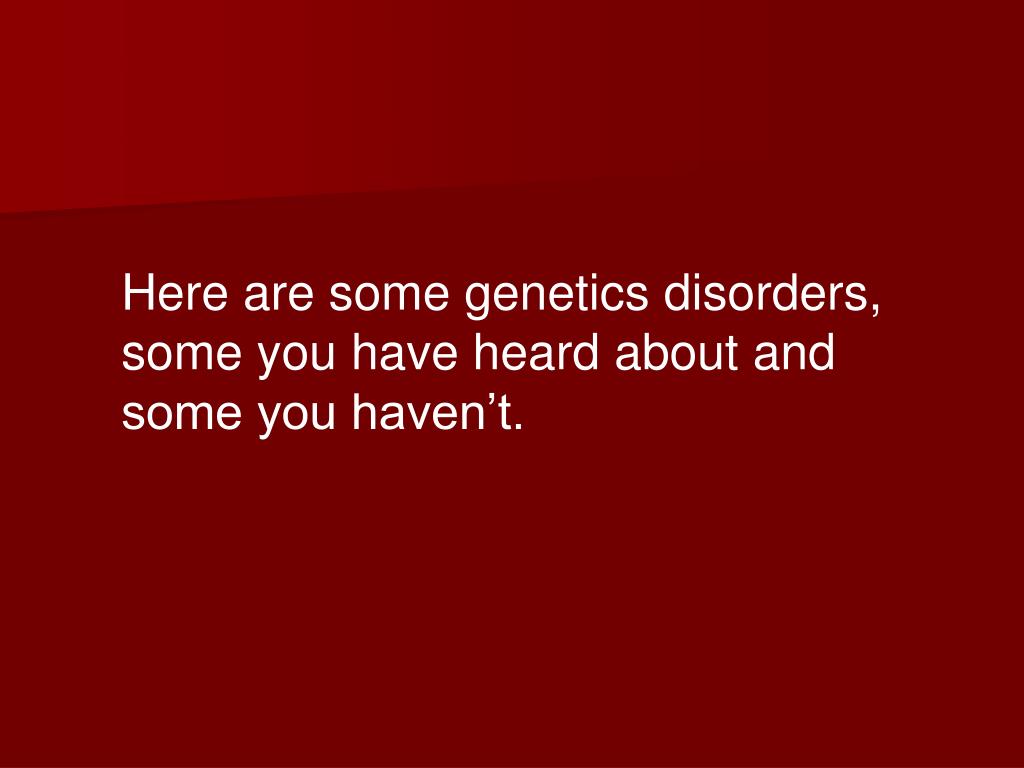 Here are some genetics disorders, some you have heard about and some you haven’t.